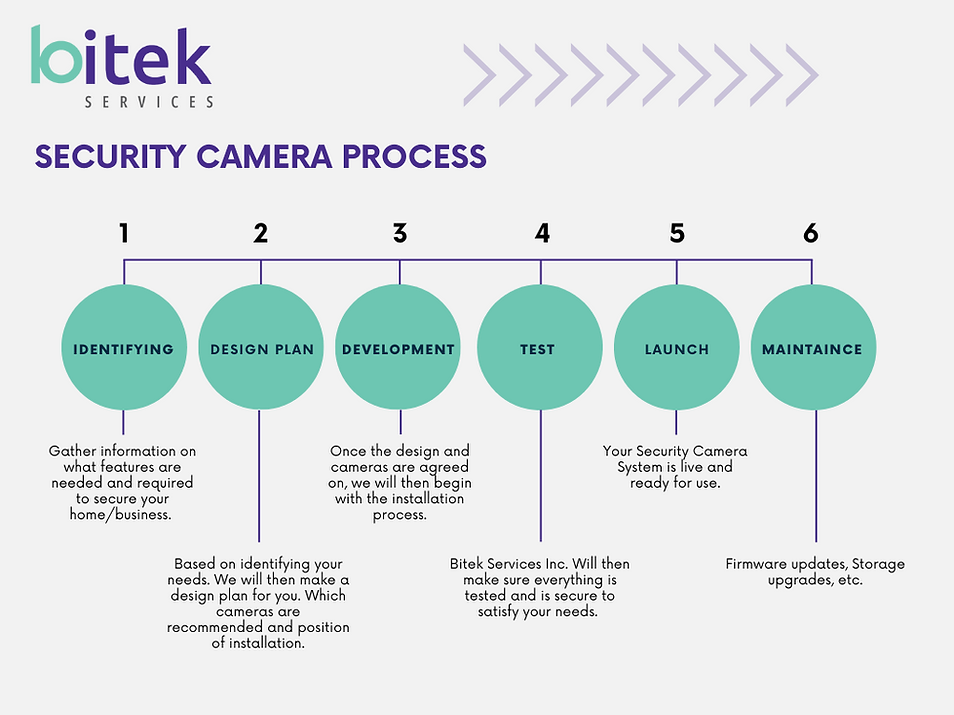 bitek
SERVICES

SECURITY CAMERA PROCESS

1

IDENTIFYING

Gather information on what features are needed and required to secure your home/business.

2

DESIGN PLAN

Based on identifying your needs. We will then make a design plan for you. Which cameras are recommended and position of installation.

3

DEVELOPMENT

Once the design and cameras are agreed on, we will then begin with the installation process.

4

TEST

Bitek Services Inc. Will then make sure everything is tested and is secure to satisfy your needs.

5

LAUNCH

Your Security Camera System is live and ready for use.

6

MAINTAINCE

Firmware updates, Storage upgrades, etc.